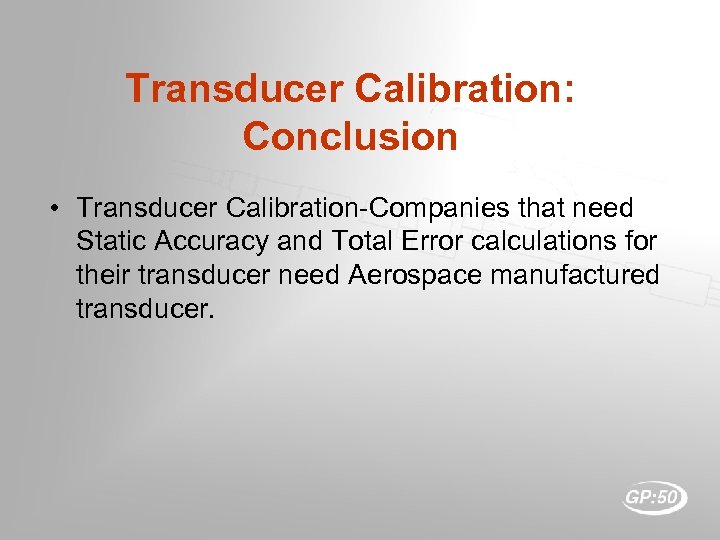 Transducer Calibration: Conclusion

• Transducer Calibration-Companies that need Static Accuracy and Total Error calculations for their transducer need Aerospace manufactured transducer.

GP:50